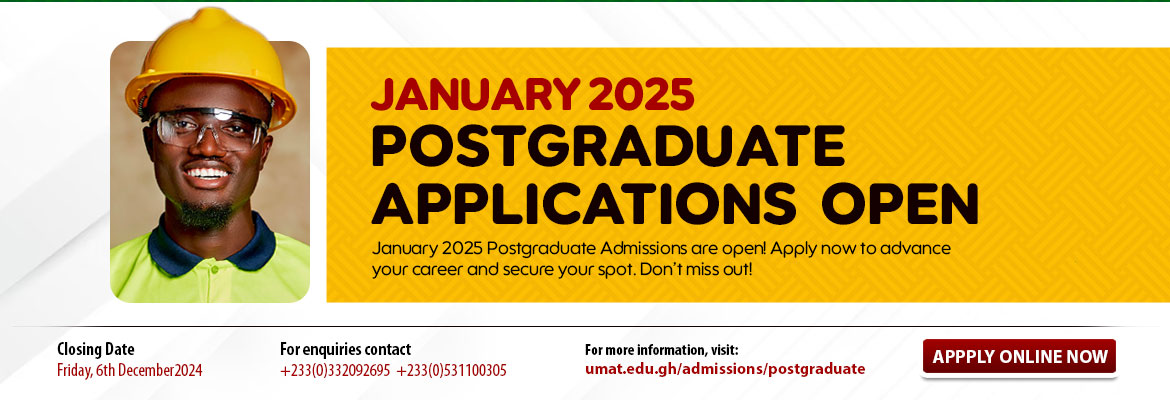 JANUARY 2025
POSTGRADUATE
APPLICATIONS OPEN

January 2025 Postgraduate Admissions are open! Apply now to advance your career and secure your spot. Don't miss out!

Closing Date
Friday, 6th December2024

For enquiries contact
+233(0)332092695 +233(0)531100305

For more information, visit:
umat.edu.gh/admissions/postgraduate

APPPLY ONLINE NOW